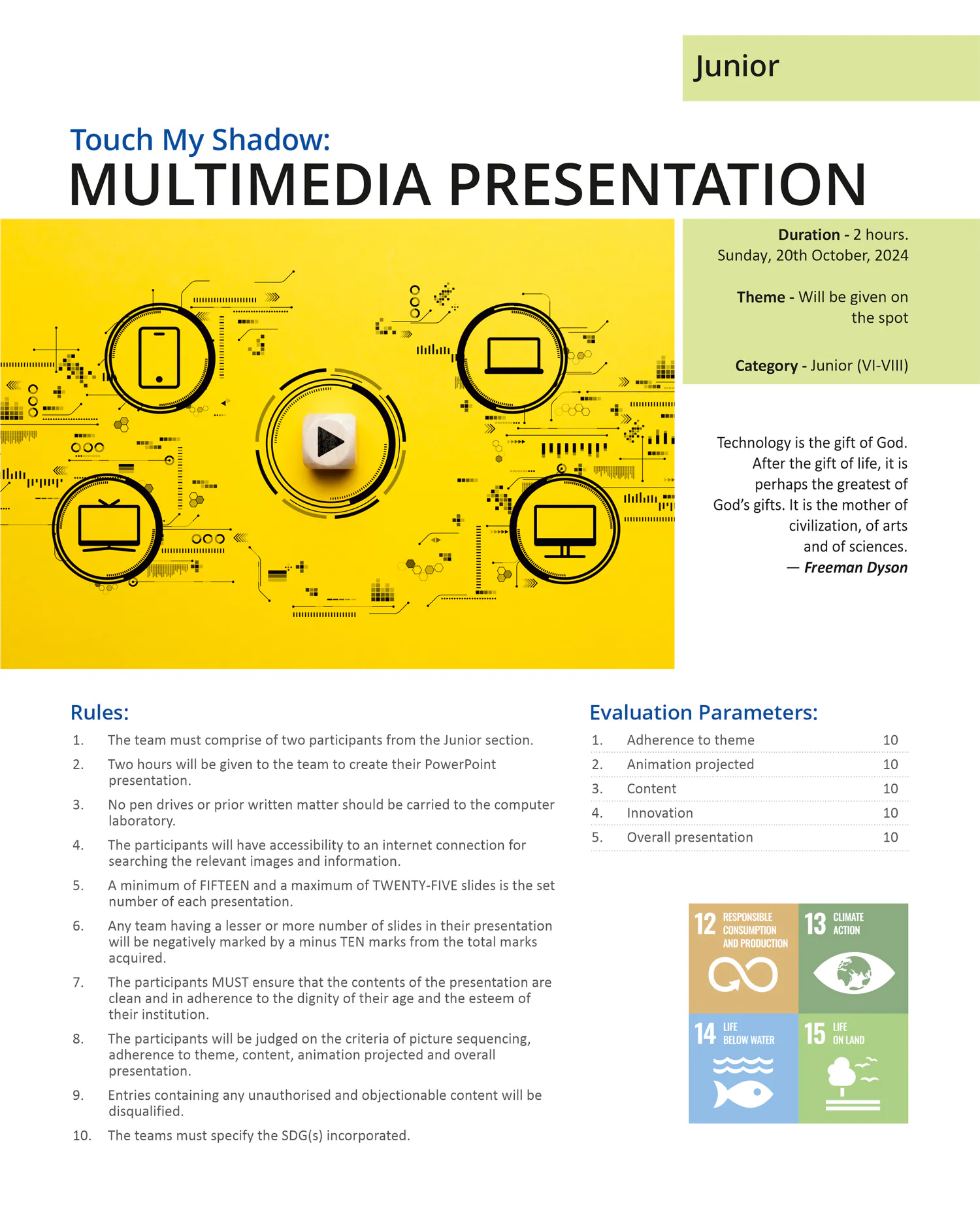 Junior

Touch My Shadow:
MULTIMEDIA PRESENTATION

Duration - 2 hours.
Sunday, 20th October, 2024

Theme - Will be given on the spot

Category - Junior (VI-VIII)

Technology is the gift of God. After the gift of life, it is perhaps the greatest of God's gifts. It is the mother of civilization, of arts and of sciences.
— Freeman Dyson

Rules:

1. The team must comprise of two participants from the Junior section.
2. Two hours will be given to the team to create their PowerPoint presentation.
3. No pen drives or prior written matter should be carried to the computer laboratory.
4. The participants will have accessibility to an internet connection for searching the relevant images and information.
5. A minimum of FIFTEEN and a maximum of TWENTY-FIVE slides is the set number of each presentation.
6. Any team having a lesser or more number of slides in their presentation will be negatively marked by a minus TEN marks from the total marks acquired.
7. The participants MUST ensure that the contents of the presentation are clean and in adherence to the dignity of their age and the esteem of their institution.
8. The participants will be judged on the criteria of picture sequencing, adherence to theme, content, animation projected and overall presentation.
9. Entries containing any unauthorised and objectionable content will be disqualified.
10. The teams must specify the SDG(s) incorporated.

Evaluation Parameters:

| 1. | Adherence to theme | 10 |
|---|---|---|
| 2. | Animation projected | 10 |
| 3. | Content | 10 |
| 4. | Innovation | 10 |
| 5. | Overall presentation | 10 |

12 RESPONSIBLE CONSUMPTION AND PRODUCTION
13 CLIMATE ACTION
14 LIFE BELOW WATER
15 LIFE ON LAND